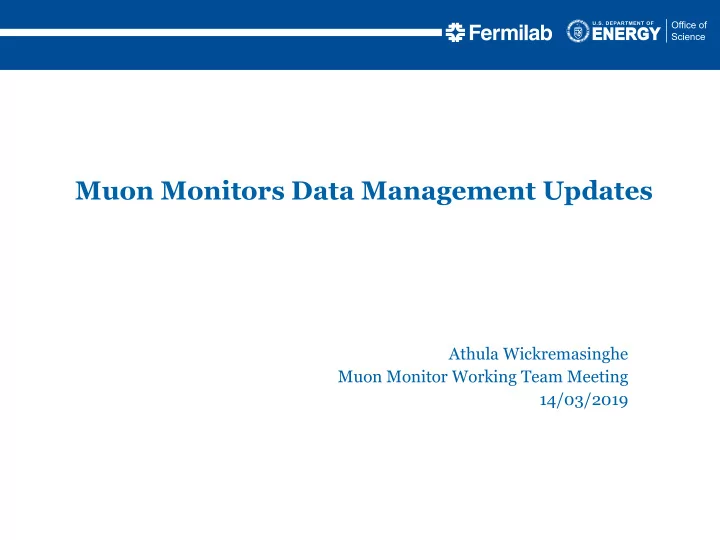 Fermilab U.S. DEPARTMENT OF ENERGY Office of Science

Muon Monitors Data Management Updates

Athula Wickremasinghe
Muon Monitor Working Team Meeting
14/03/2019